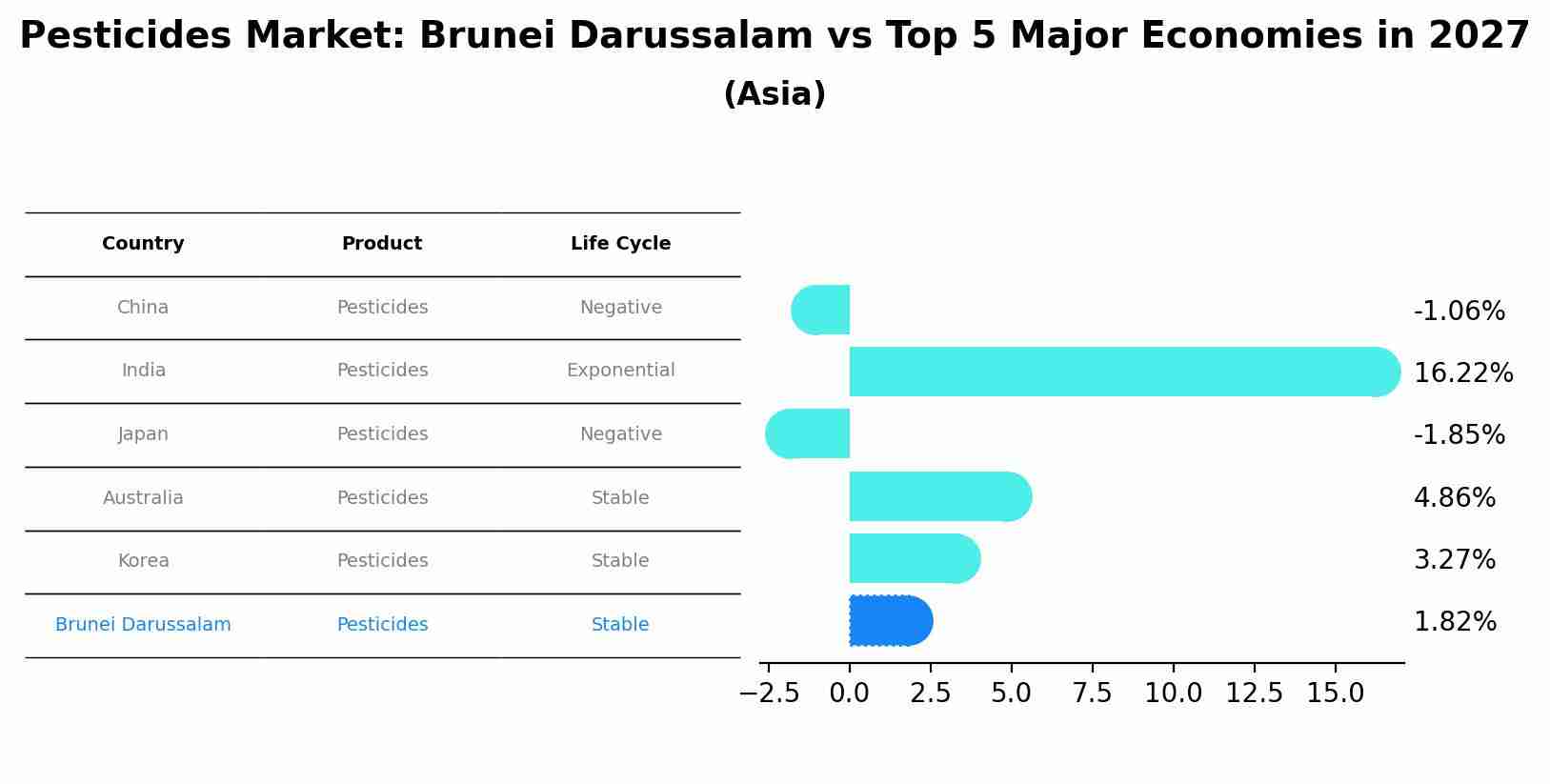 Pesticides Market: Brunei Darussalam vs Top 5 Major Economies in 2027
(Asia)

| Country | Product | Life Cycle |
|---|---|---|
| China | Pesticides | Negative |
| India | Pesticides | Exponential |
| Japan | Pesticides | Negative |
| Australia | Pesticides | Stable |
| Korea | Pesticides | Stable |
| Brunei Darussalam | Pesticides | Stable |

-1.06%
16.22%
-1.85%
4.86%
3.27%
1.82%

−2.5 0.0 2.5 5.0 7.5 10.0 12.5 15.0